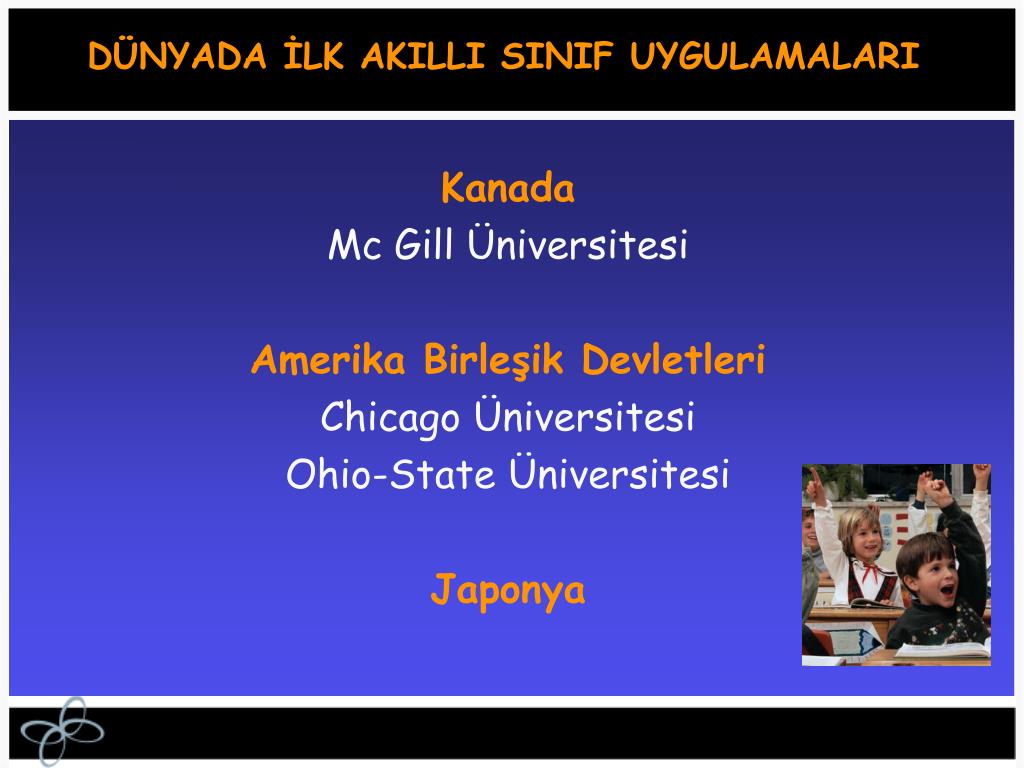 DÜNYADA İLK AKILLI SINIF UYGULAMALARI

Kanada
Mc Gill Üniversitesi

Amerika Birleşik Devletleri
Chicago Üniversitesi
Ohio-State Üniversitesi

Japonya